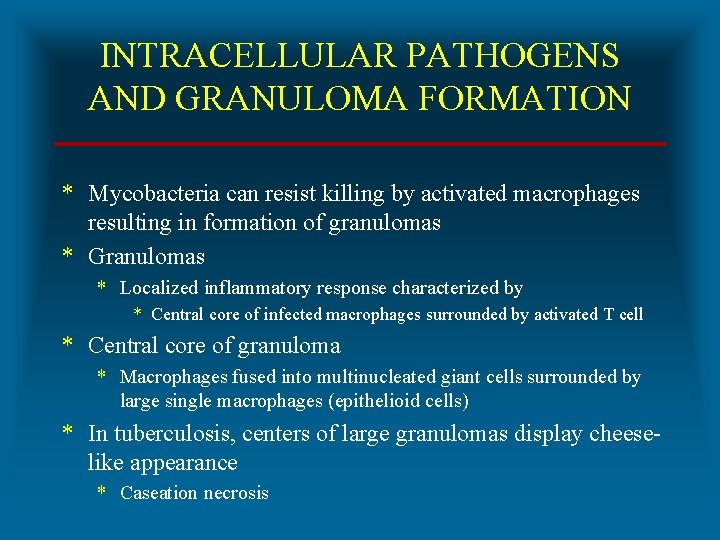 INTRACELLULAR PATHOGENS AND GRANULOMA FORMATION

* Mycobacteria can resist killing by activated macrophages resulting in formation of granulomas
* Granulomas
  * Localized inflammatory response characterized by
    * Central core of infected macrophages surrounded by activated T cell
* Central core of granuloma
  * Macrophages fused into multinucleated giant cells surrounded by large single macrophages (epithelioid cells)
* In tuberculosis, centers of large granulomas display cheese-like appearance
  * Caseation necrosis